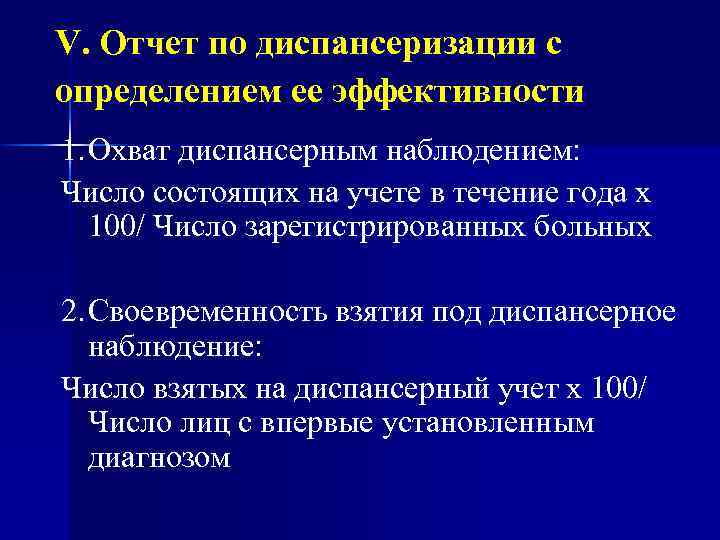 V. Отчет по диспансеризации с определением ее эффективности

1. Охват диспансерным наблюдением:

Число состоящих на учете в течение года х 100/ Число зарегистрированных больных

2. Своевременность взятия под диспансерное наблюдение:

Число взятых на диспансерный учет х 100/ Число лиц с впервые установленным диагнозом